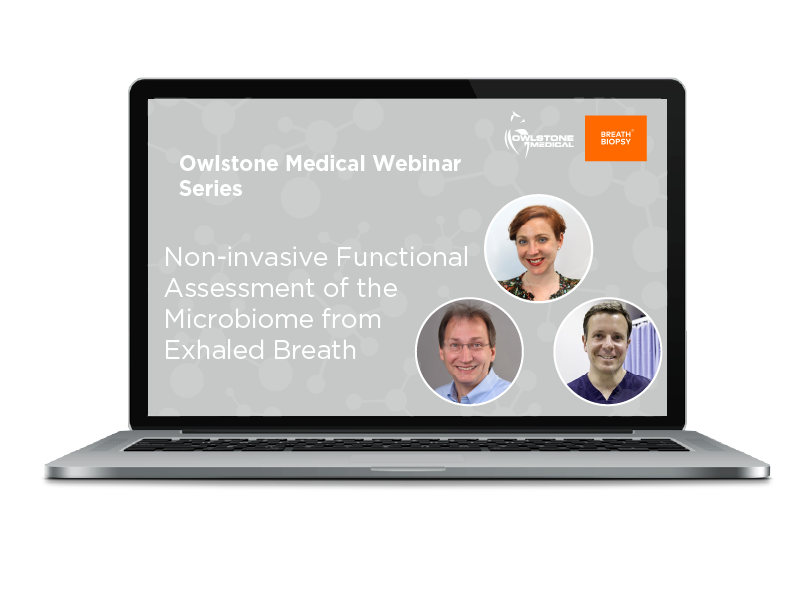 OWLSTONE MEDICAL

BREATH BIOPSY

Owlstone Medical Webinar Series

Non-invasive Functional Assessment of the Microbiome from Exhaled Breath